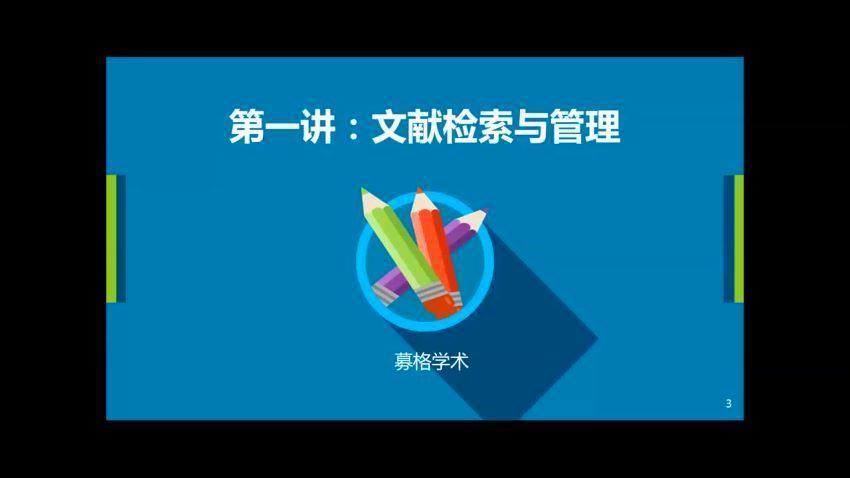 第一讲：文献检索与管理

募格学术

3